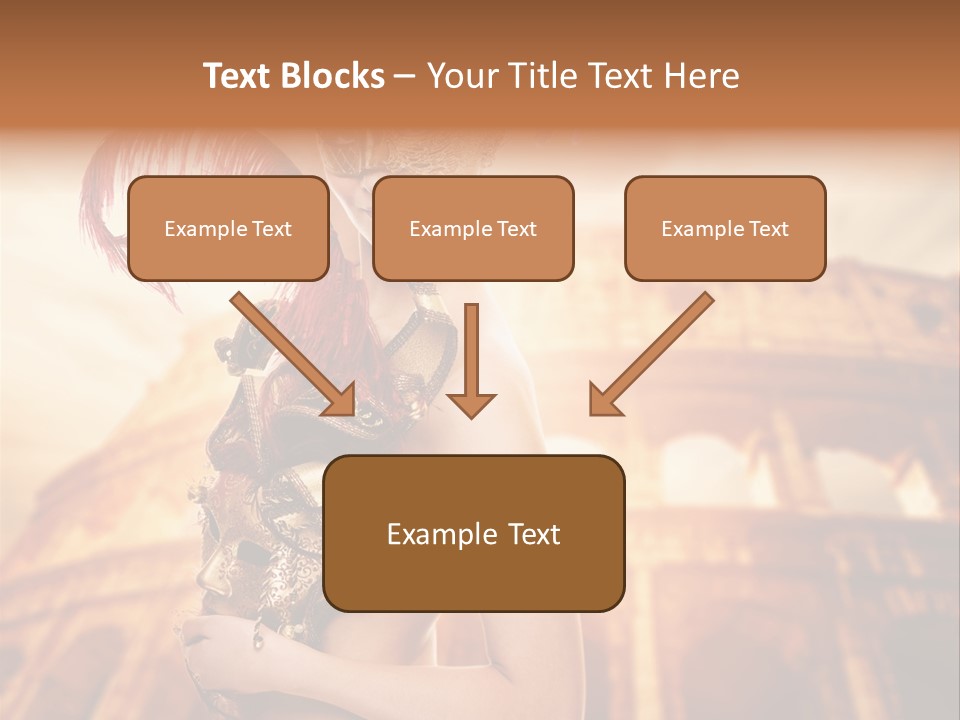 Text Blocks – Your Title Text Here

Example Text

Example Text

Example Text

Example Text